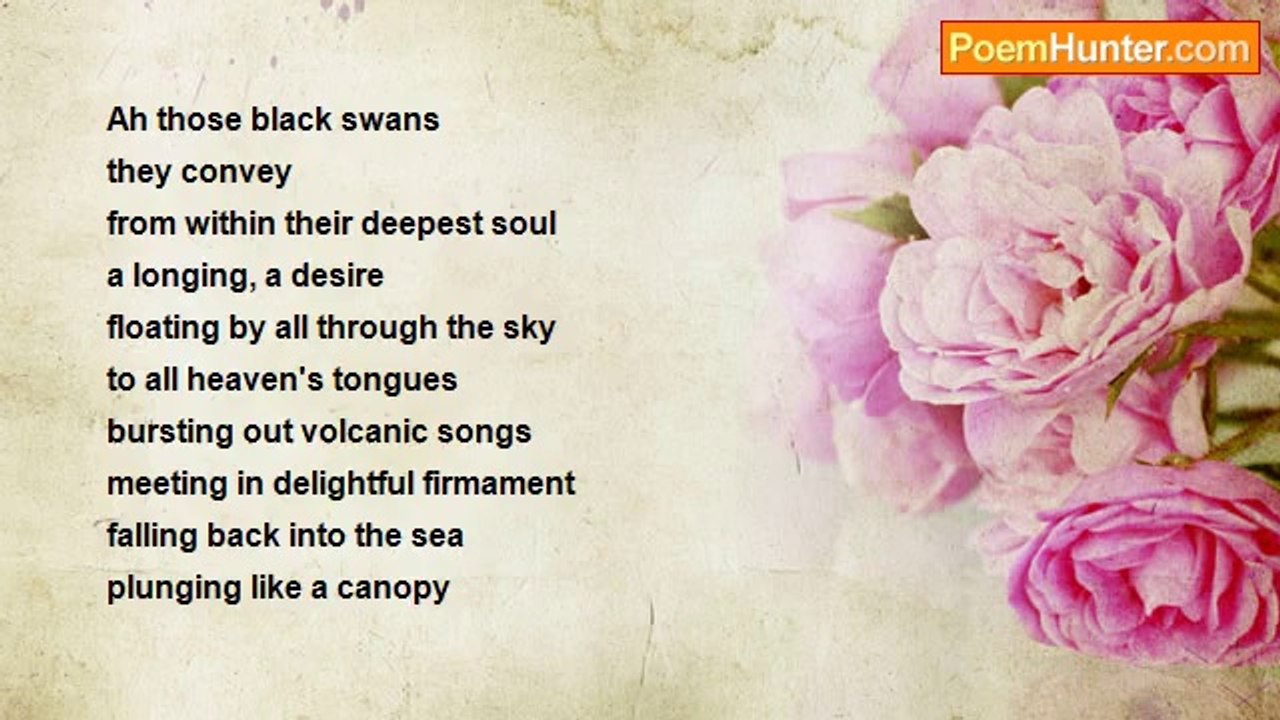 PoemHunter.com

Ah those black swans
they convey
from within their deepest soul
a longing, a desire
floating by all through the sky
to all heaven's tongues
bursting out volcanic songs
meeting in delightful firmament
falling back into the sea
plunging like a canopy